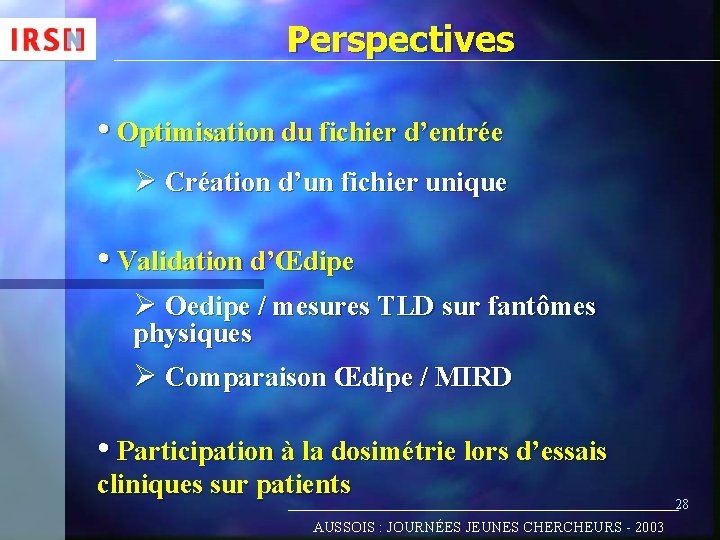 IRSN

Perspectives

• Optimisation du fichier d'entrée

➢ Création d'un fichier unique

• Validation d'Œdipe

➢ Oedipe / mesures TLD sur fantômes physiques

➢ Comparaison Œdipe / MIRD

• Participation à la dosimétrie lors d'essais cliniques sur patients

28

AUSSOIS : JOURNÉES JEUNES CHERCHEURS - 2003